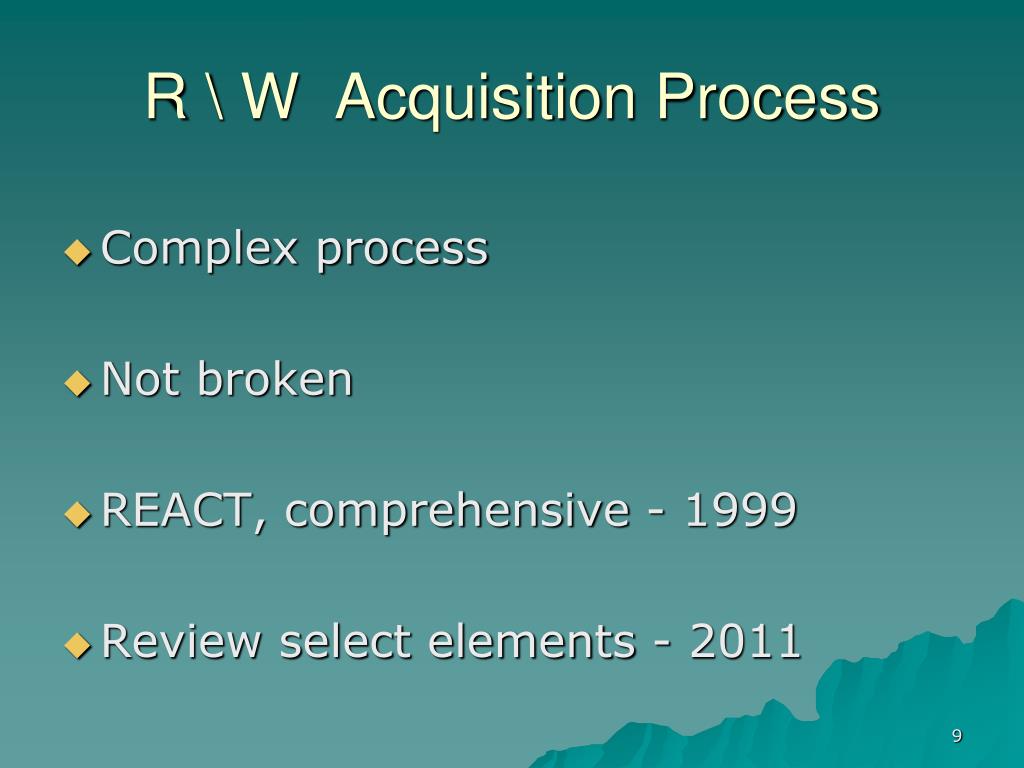 R \ W  Acquisition Process

Complex process

Not broken

REACT, comprehensive - 1999

Review select elements - 2011

9